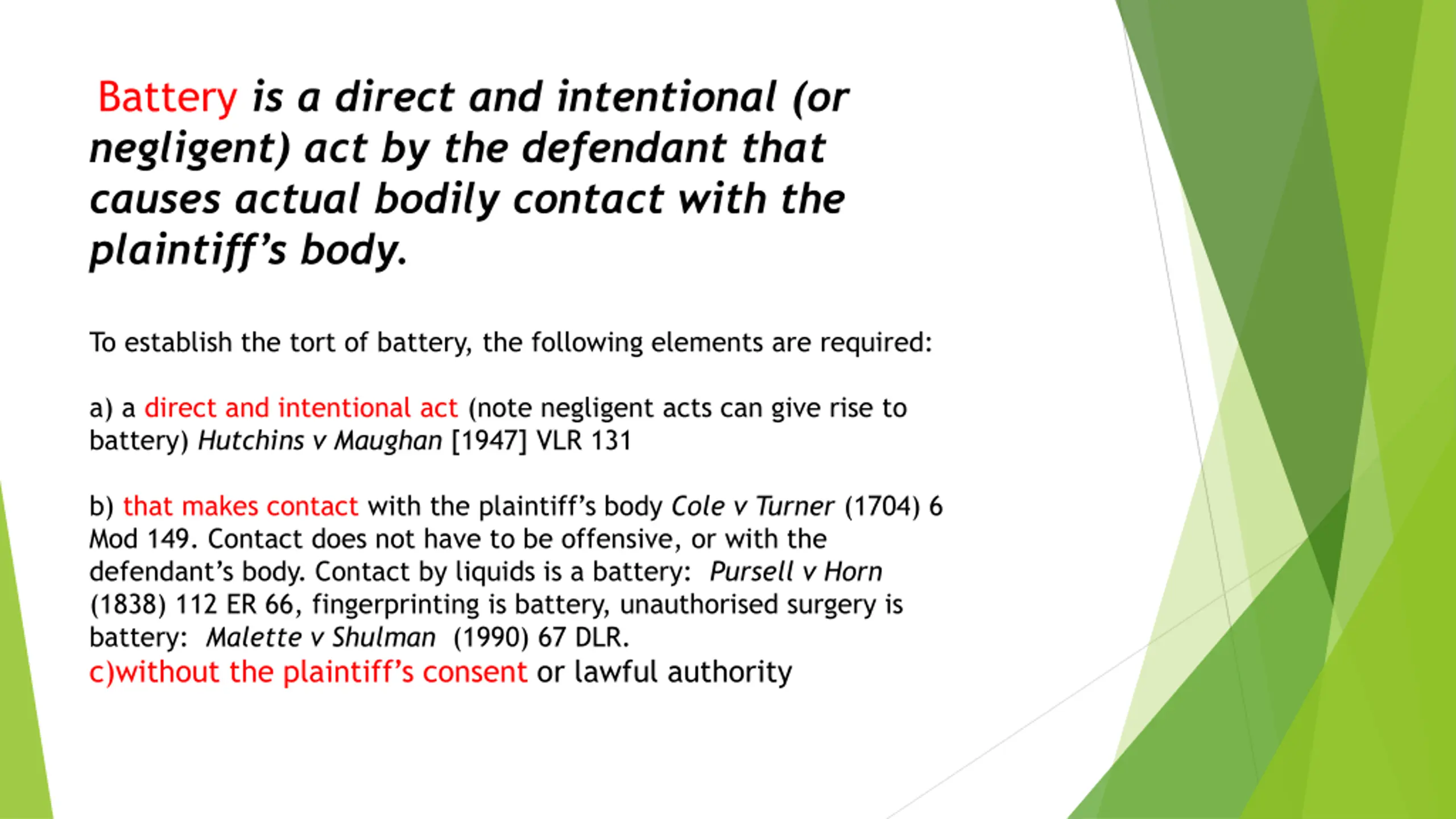 Battery is a direct and intentional (or negligent) act by the defendant that causes actual bodily contact with the plaintiff's body.

To establish the tort of battery, the following elements are required:

a) a direct and intentional act (note negligent acts can give rise to battery) Hutchins v Maughan [1947] VLR 131

b) that makes contact with the plaintiff's body Cole v Turner (1704) 6 Mod 149. Contact does not have to be offensive, or with the defendant's body. Contact by liquids is a battery: Pursell v Horn (1838) 112 ER 66, fingerprinting is battery, unauthorised surgery is battery: Malette v Shulman (1990) 67 DLR.
c)without the plaintiff's consent or lawful authority